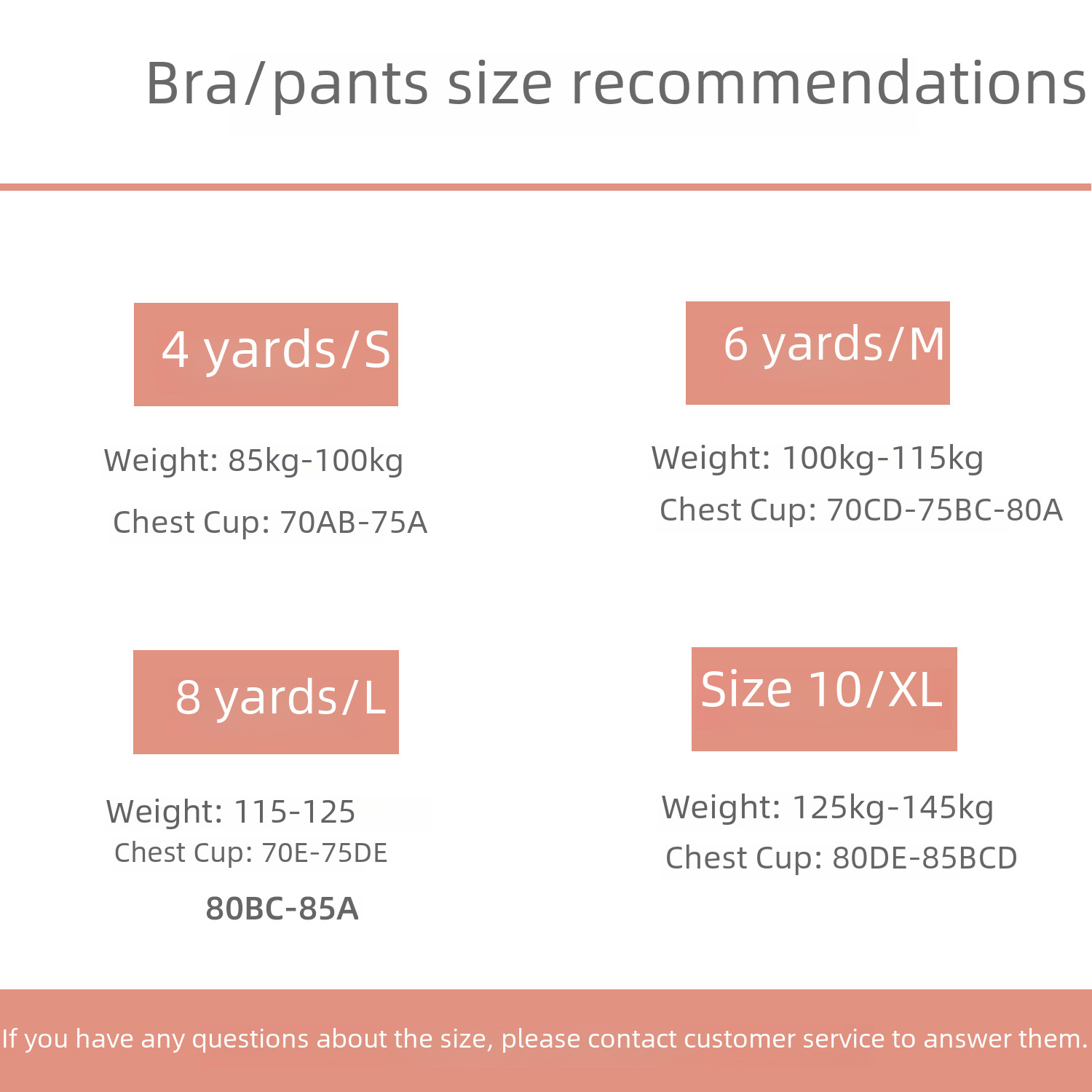 Bra/pants size recommendations

4 yards/S

Weight: 85kg-100kg

Chest Cup: 70AB-75A

6 yards/M

Weight: 100kg-115kg

Chest Cup: 70CD-75BC-80A

8 yards/L

Weight: 115-125

Chest Cup: 70E-75DE

80BC-85A

Size 10/XL

Weight: 125kg-145kg

Chest Cup: 80DE-85BCD

If you have any questions about the size, please contact customer service to answer them.